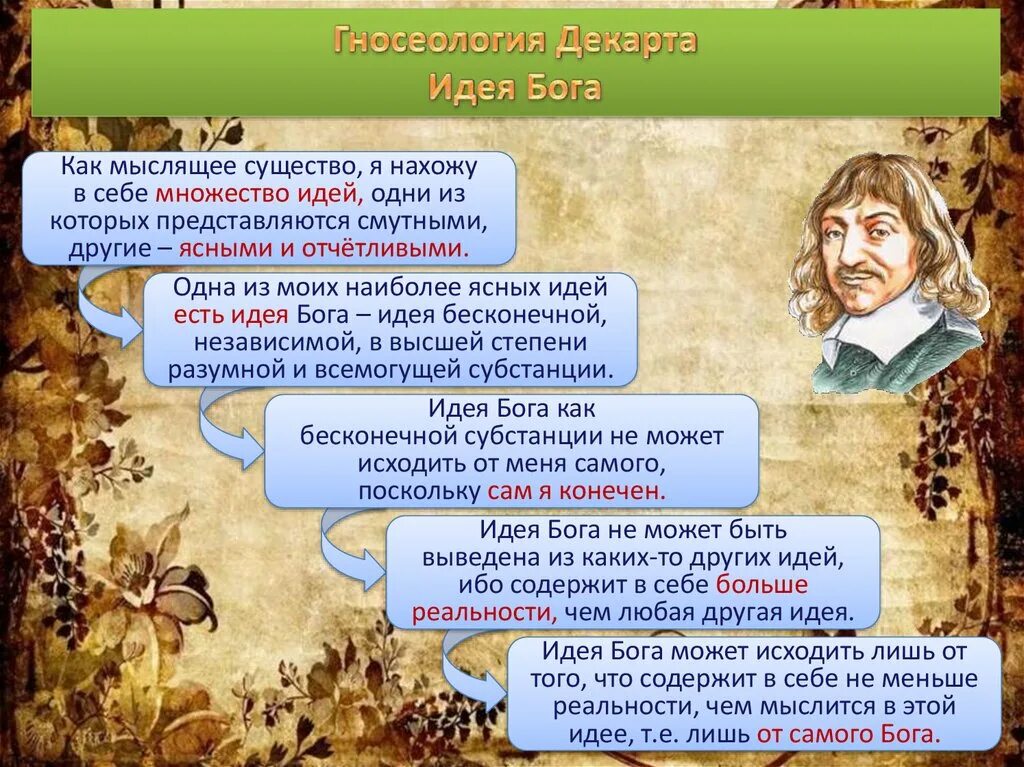 Гносеология Декарта
Идея Бога

Как мыслящее существо, я нахожу в себе множество идей, одни из которых представляются смутными, другие – ясными и отчётливыми.

Одна из моих наиболее ясных идей есть идея Бога – идея бесконечной, независимой, в высшей степени разумной и всемогущей субстанции.

Идея Бога как бесконечной субстанции не может исходить от меня самого, поскольку сам я конечен.

Идея Бога не может быть выведена из каких-то других идей, ибо содержит в себе больше реальности, чем любая другая идея.

Идея Бога может исходить лишь от того, что содержит в себе не меньше реальности, чем мыслится в этой идее, т.е. лишь от самого Бога.